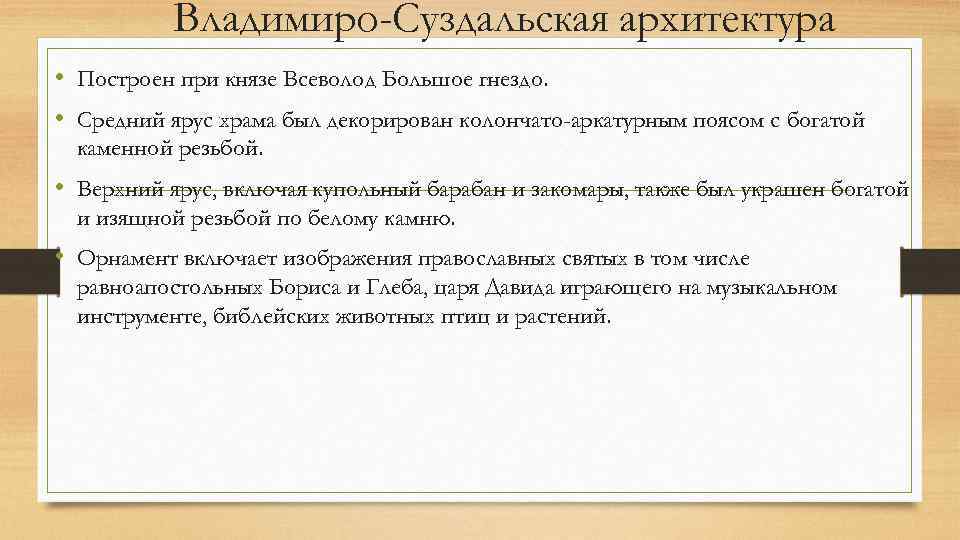 Владимиро-Суздальская архитектура

• Построен при князе Всеволод Большое гнездо.

• Средний ярус храма был декорирован колончато-аркатурным поясом с богатой каменной резьбой.

• Верхний ярус, включая купольный барабан и закомары, также был украшен богатой и изящной резьбой по белому камню.

• Орнамент включает изображения православных святых в том числе равноапостольных Бориса и Глеба, царя Давида играющего на музыкальном инструменте, библейских животных птиц и растений.